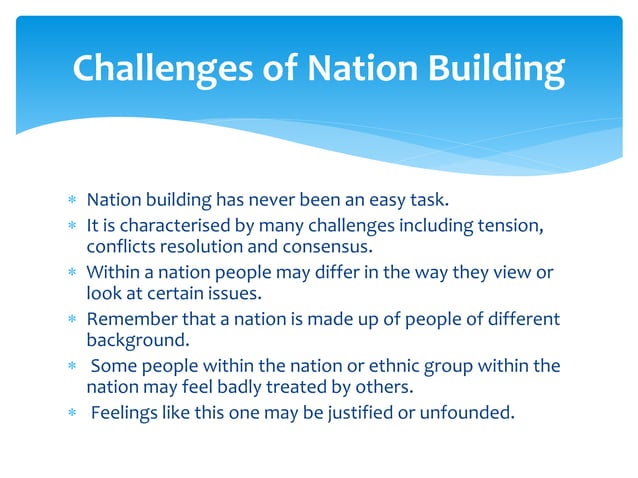 Challenges of Nation Building

* Nation building has never been an easy task.
* It is characterised by many challenges including tension, conflicts resolution and consensus.
* Within a nation people may differ in the way they view or look at certain issues.
* Remember that a nation is made up of people of different background.
* Some people within the nation or ethnic group within the nation may feel badly treated by others.
* Feelings like this one may be justified or unfounded.